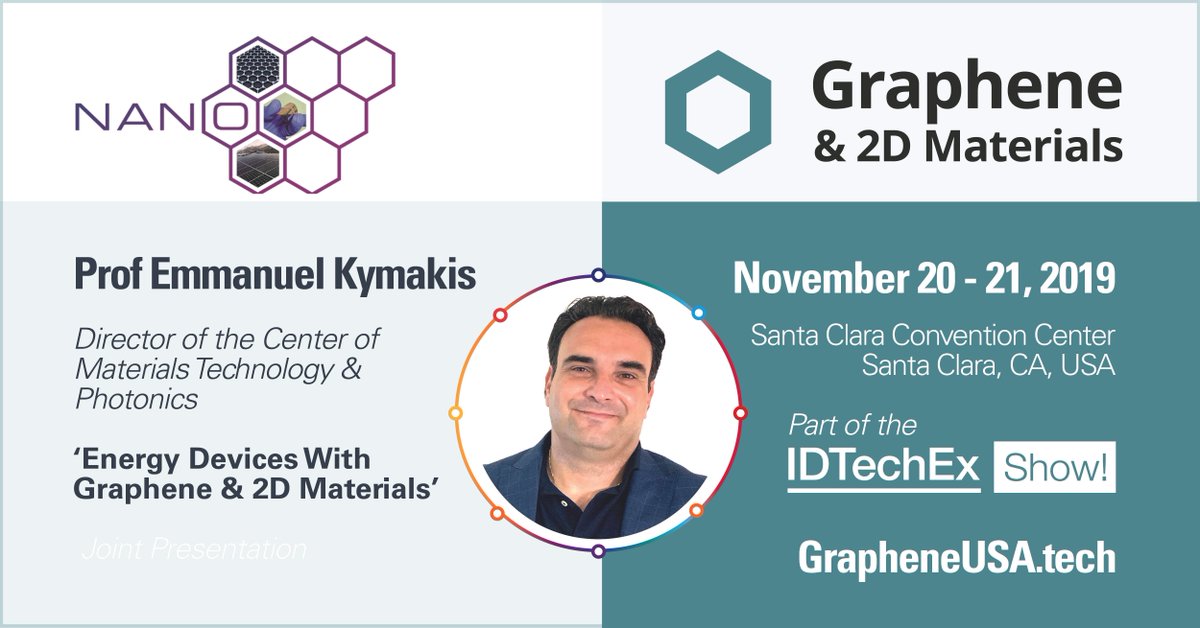 NANO

Graphene
& 2D Materials

Prof Emmanuel Kymakis

Director of the Center of Materials Technology & Photonics

'Energy Devices With Graphene & 2D Materials'

Joint Presentation

November 20 - 21, 2019

Santa Clara Convention Center
Santa Clara, CA, USA

Part of the
IDTechEx Show!

GrapheneUSA.tech